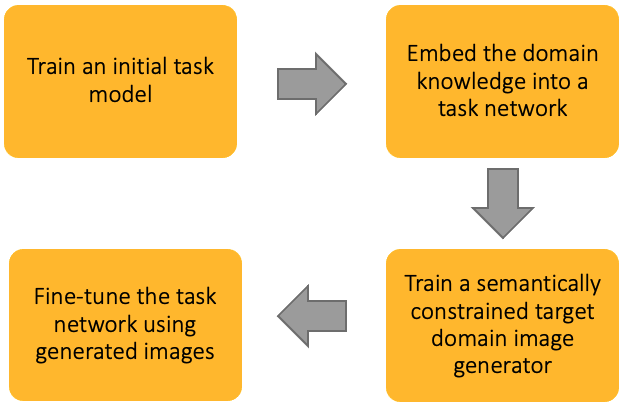 Train an initial task model

Embed the domain knowledge into a task network

Train a semantically constrained target domain image generator

Fine-tune the task network using generated images